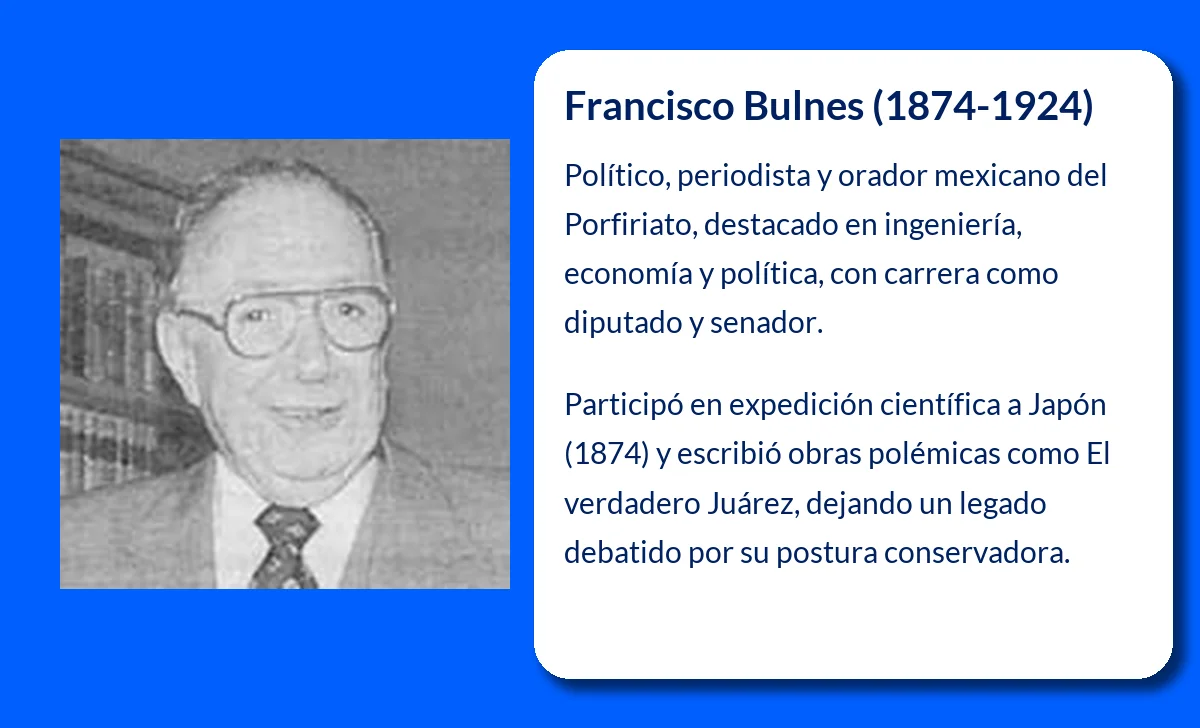 Francisco Bulnes (1874-1924)

Político, periodista y orador mexicano del Porfiriato, destacado en ingeniería, economía y política, con carrera como diputado y senador.

Participó en expedición científica a Japón (1874) y escribió obras polémicas como El verdadero Juárez, dejando un legado debatido por su postura conservadora.